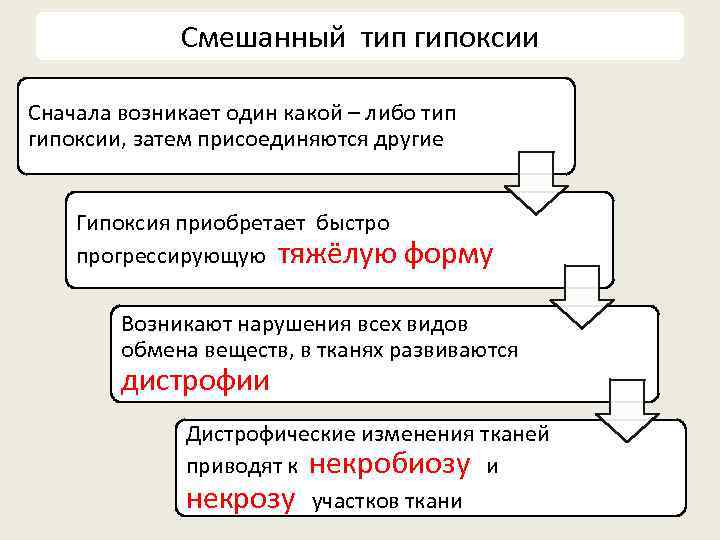 Смешанный тип гипоксии

Сначала возникает один какой – либо тип гипоксии, затем присоединяются другие

Гипоксия приобретает быстро прогрессирующую тяжёлую форму

Возникают нарушения всех видов обмена веществ, в тканях развиваются дистрофии

Дистрофические изменения тканей приводят к некробиозу и некрозу участков ткани